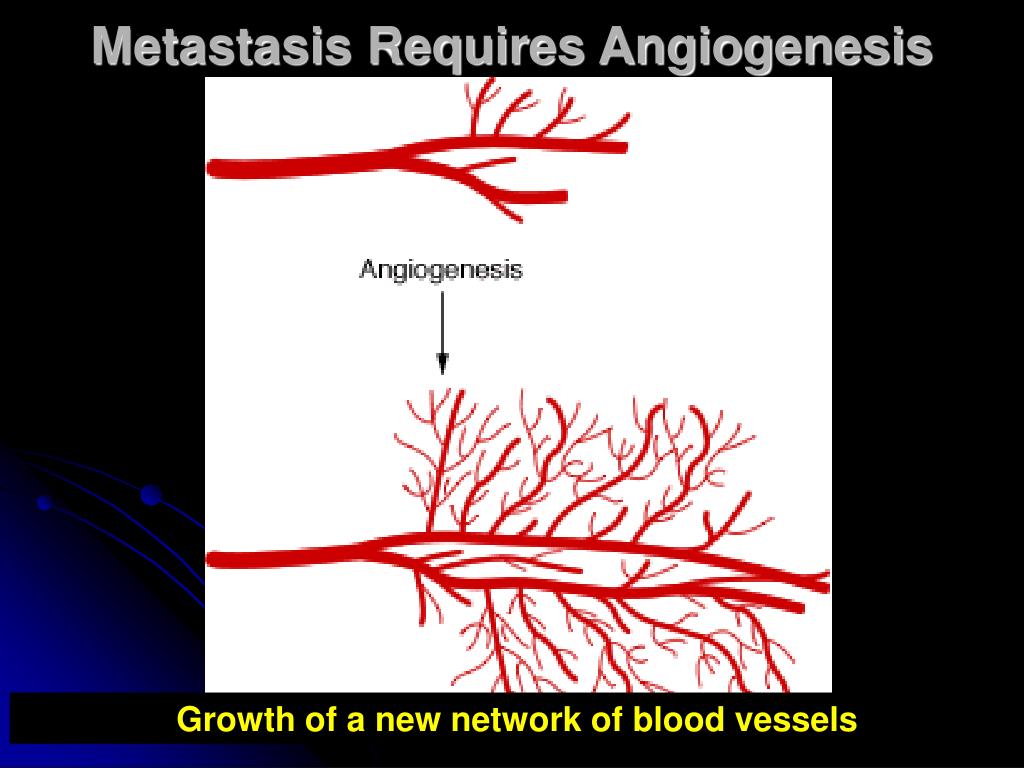 Metastasis Requires Angiogenesis

Angiogenesis

Growth of a new network of blood vessels